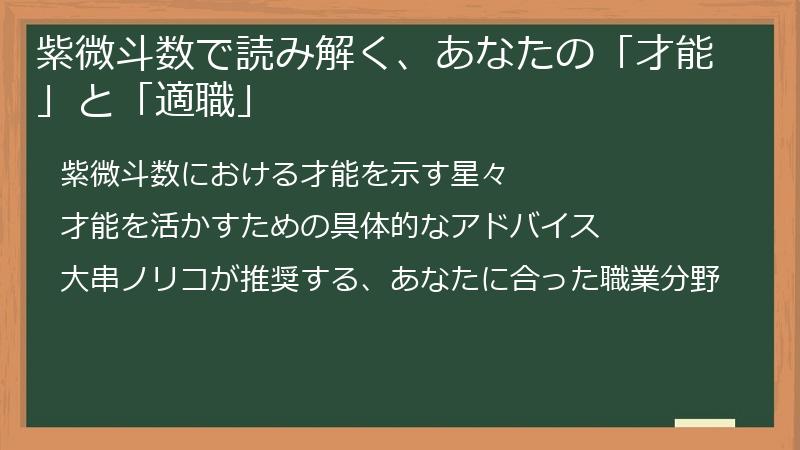 紫微斗数で読み解く、あなたの「才能」と「適職」

紫微斗数における才能を示す星々

才能を活かすための具体的なアドバイス

大串ノリコが推奨する、あなたに合った職業分野